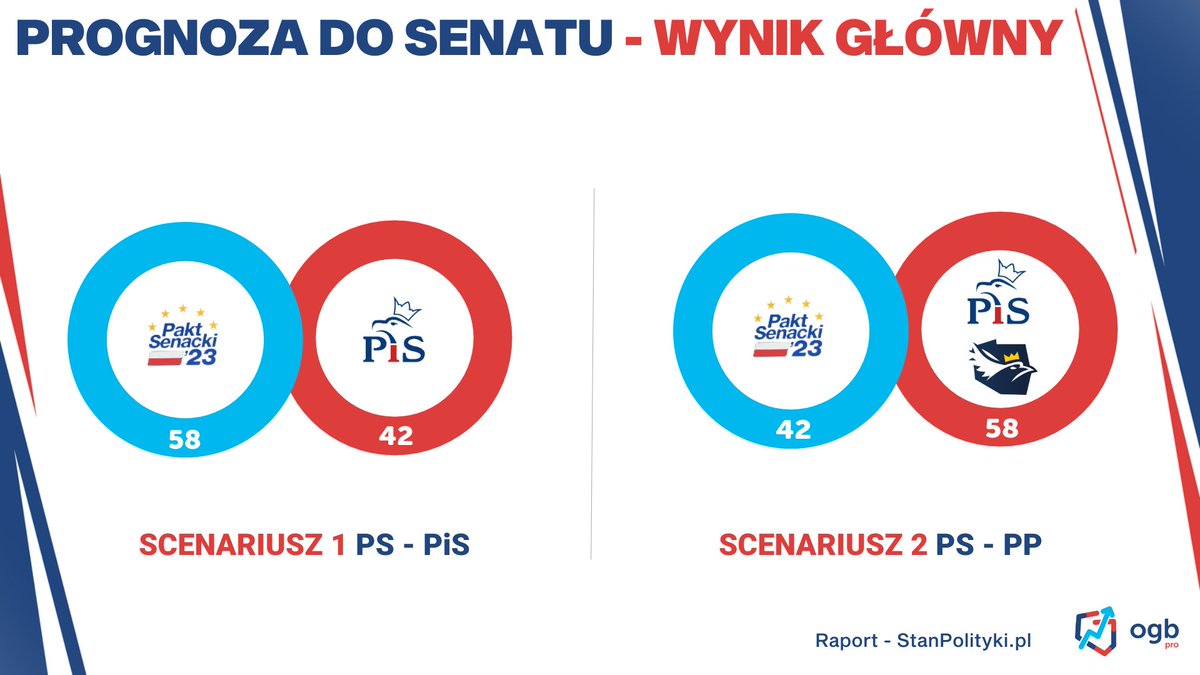 PROGNOZA DO SENATU - WYNIK GŁÓWNY

Pakt Senacki '23

PiS

58

42

SCENARIUSZ 1 PS - PiS

Pakt Senacki '23

PiS

42

58

SCENARIUSZ 2 PS - PP

Raport - StanPolityki.pl

ogb pro